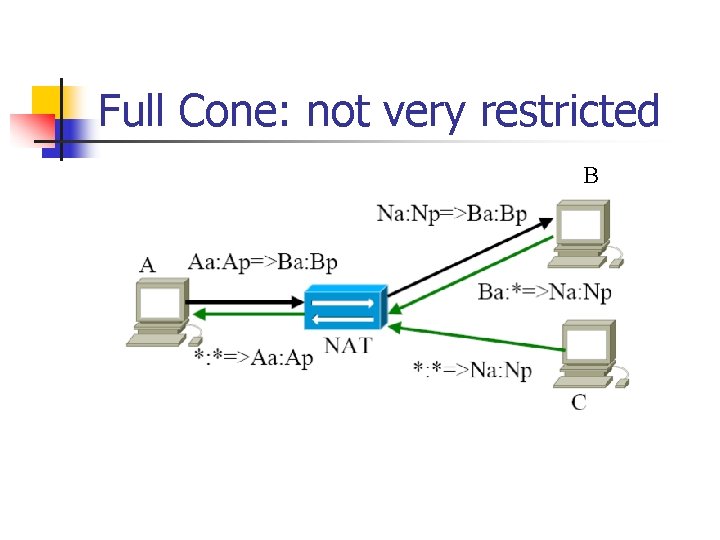 Full Cone: not very restricted

B

Na:Np=>Ba:Bp

A

Aa:Ap=>Ba:Bp

Ba:*=>Na:Np

NAT

*:*=>Aa:Ap

*:*=>Na:Np

C